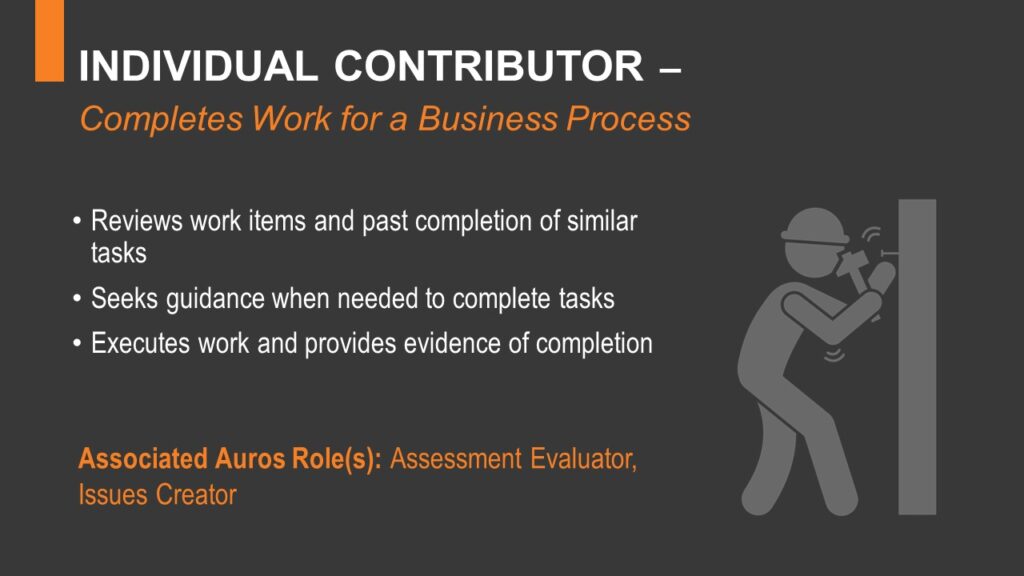 INDIVIDUAL CONTRIBUTOR –

Completes Work for a Business Process

• Reviews work items and past completion of similar tasks
• Seeks guidance when needed to complete tasks
• Executes work and provides evidence of completion

Associated Auros Role(s): Assessment Evaluator, Issues Creator